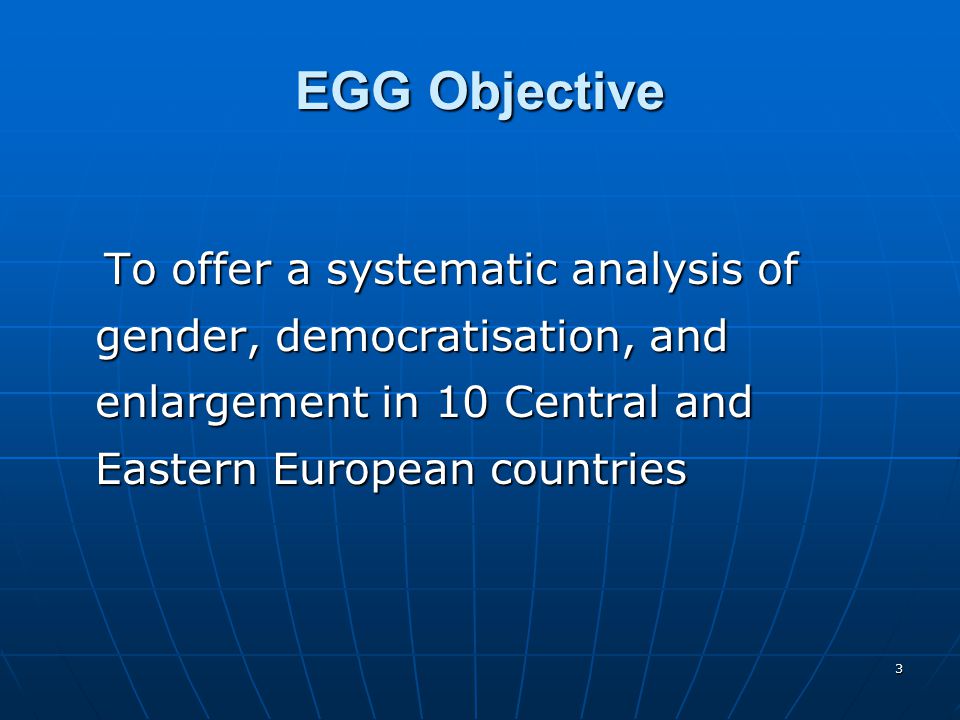 EGG Objective

To offer a systematic analysis of gender, democratisation, and enlargement in 10 Central and Eastern European countries

3